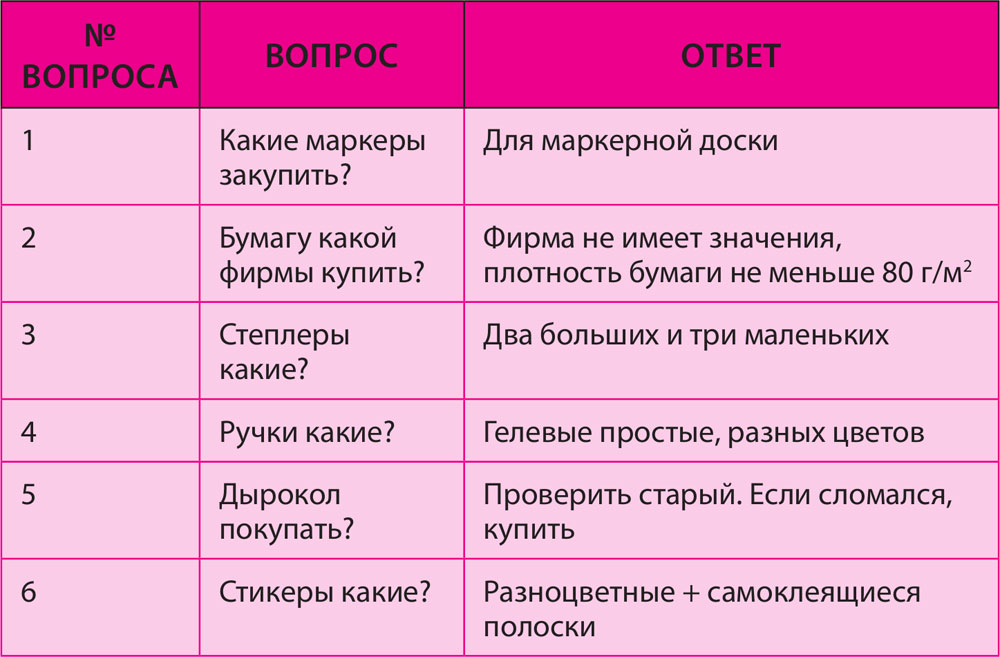 | № ВОПРОСА | ВОПРОС | ОТВЕТ |
|---|---|---|
| 1 | Какие маркеры закупить? | Для маркерной доски |
| 2 | Бумагу какой фирмы купить? | Фирма не имеет значения, плотность бумаги не меньше 80 г/м$^2$ |
| 3 | Степлеры какие? | Два больших и три маленьких |
| 4 | Ручки какие? | Гелевые простые, разных цветов |
| 5 | Дырокол покупать? | Проверить старый. Если сломался, купить |
| 6 | Стикеры какие? | Разноцветные + самоклеящиеся полоски |